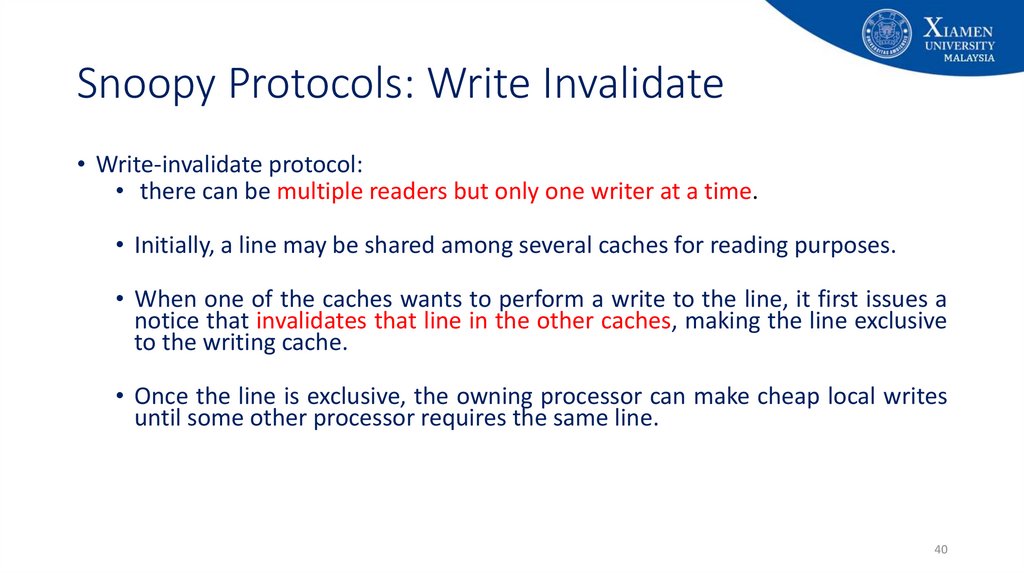 XIAMEN UNIVERSITY MALAYSIA

Snoopy Protocols: Write Invalidate

• Write-invalidate protocol:
• there can be multiple readers but only one writer at a time.

• Initially, a line may be shared among several caches for reading purposes.

• When one of the caches wants to perform a write to the line, it first issues a notice that invalidates that line in the other caches, making the line exclusive to the writing cache.

• Once the line is exclusive, the owning processor can make cheap local writes until some other processor requires the same line.

40